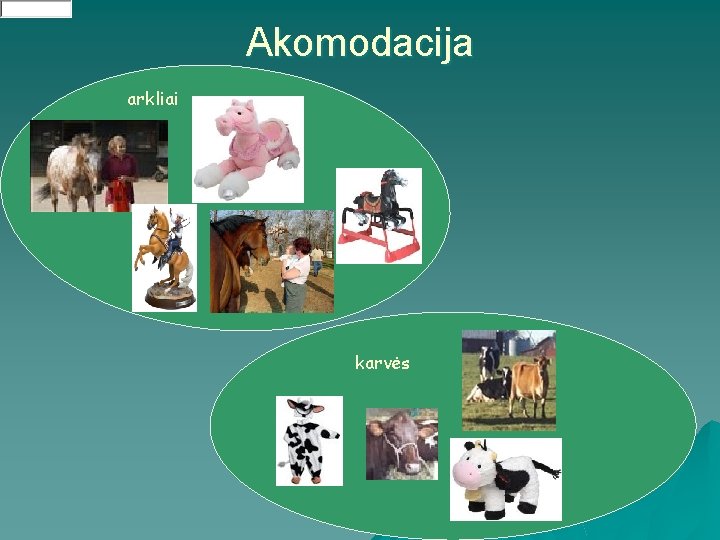 Akomodacija

arkliai

karvės